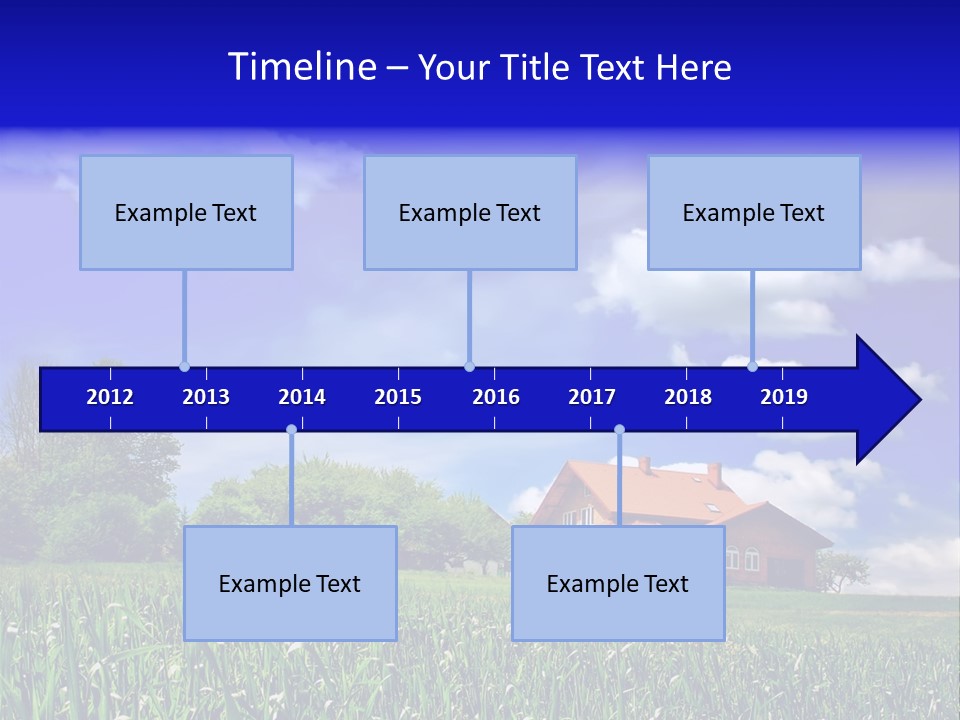 Timeline – Your Title Text Here

Example Text

Example Text

Example Text

2012 2013 2014 2015 2016 2017 2018 2019

Example Text

Example Text